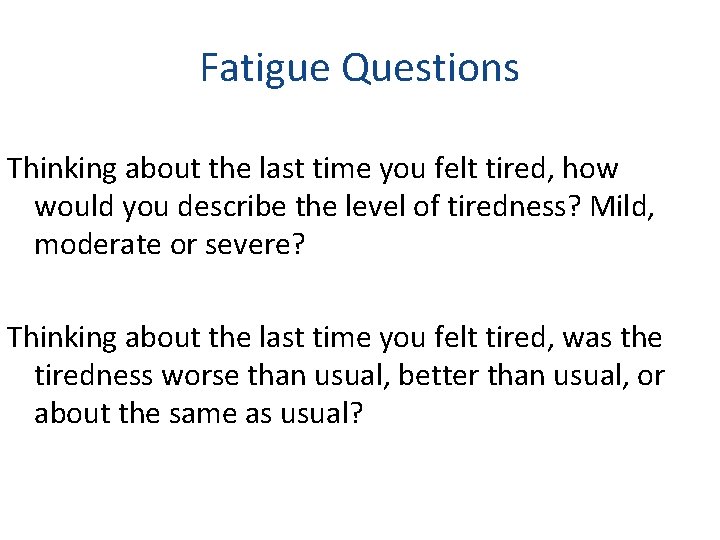 Fatigue Questions

Thinking about the last time you felt tired, how would you describe the level of tiredness? Mild, moderate or severe?

Thinking about the last time you felt tired, was the tiredness worse than usual, better than usual, or about the same as usual?